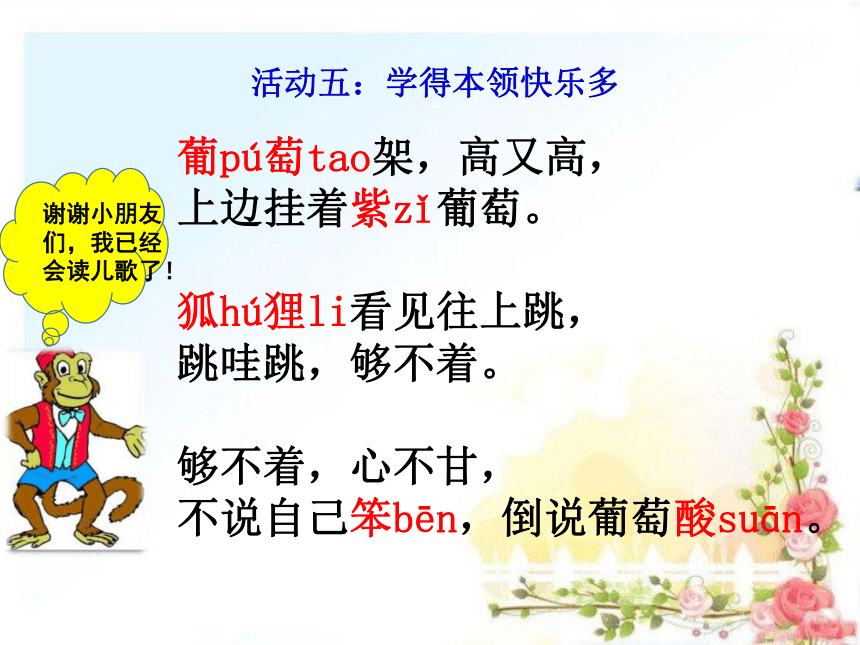 活动五：学得本领快乐多

谢谢小朋友们，我已经会读儿歌了！

葡pú萄tao架，高又高，
上边挂着紫zǐ葡萄。

狐hú狸li看见往上跳，
跳哇跳，够不着。

够不着，心不甘，
不说自己笨bēn，倒说葡萄酸suān。